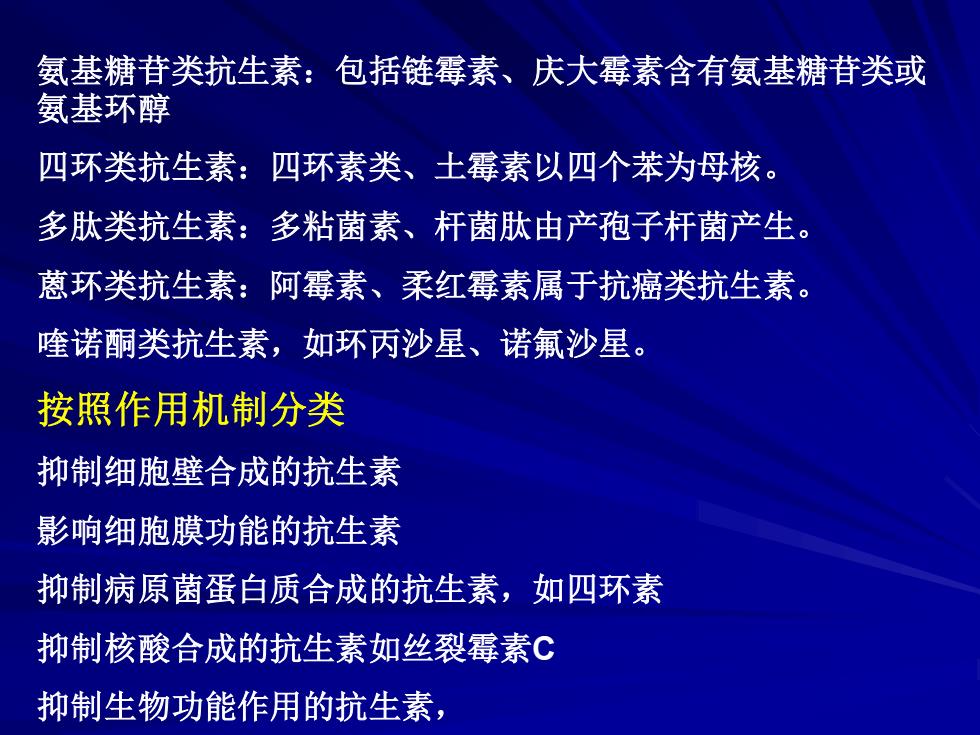 氨基糖苷类抗生素：包括链霉素、庆大霉素含有氨基糖苷类或氨基环醇

四环类抗生素：四环素类、土霉素以四个苯为母核。

多肽类抗生素：多粘菌素、杆菌肽由产孢子杆菌产生。

蒽环类抗生素：阿霉素、柔红霉素属于抗癌类抗生素。

喹诺酮类抗生素，如环丙沙星、诺氟沙星。

按照作用机制分类

抑制细胞壁合成的抗生素

影响细胞膜功能的抗生素

抑制病原菌蛋白质合成的抗生素，如四环素

抑制核酸合成的抗生素如丝裂霉素C

抑制生物功能作用的抗生素，